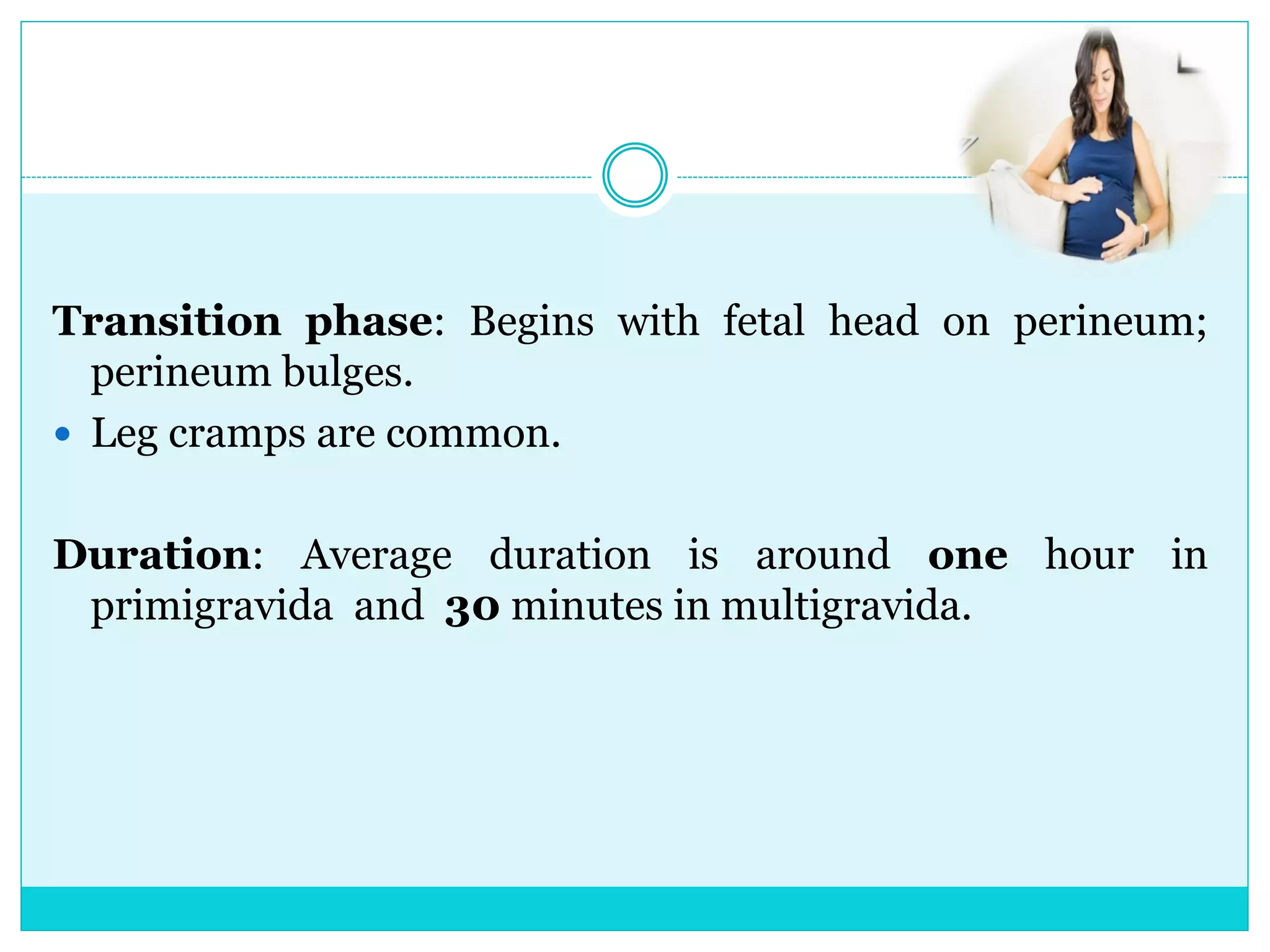 Transition phase: Begins with fetal head on perineum; perineum bulges.

• Leg cramps are common.

Duration: Average duration is around one hour in primigravida and 30 minutes in multigravida.